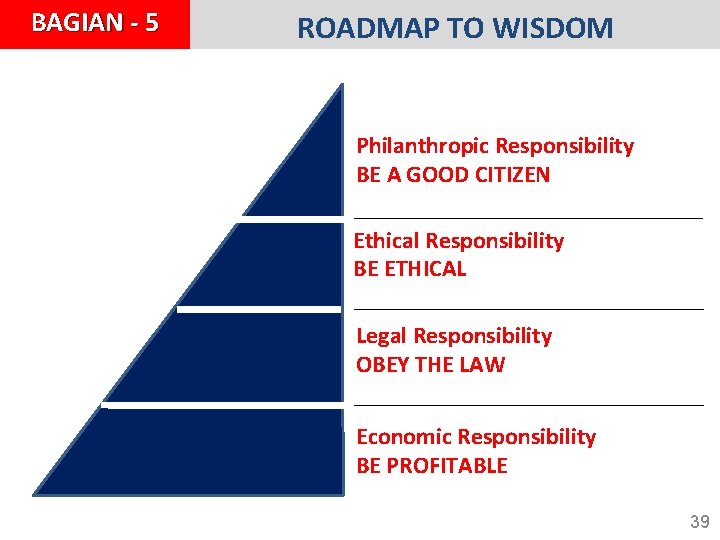 BAGIAN - 5

ROADMAP TO WISDOM

Philanthropic Responsibility
BE A GOOD CITIZEN

Ethical Responsibility
BE ETHICAL

Legal Responsibility
OBEY THE LAW

Economic Responsibility
BE PROFITABLE

39